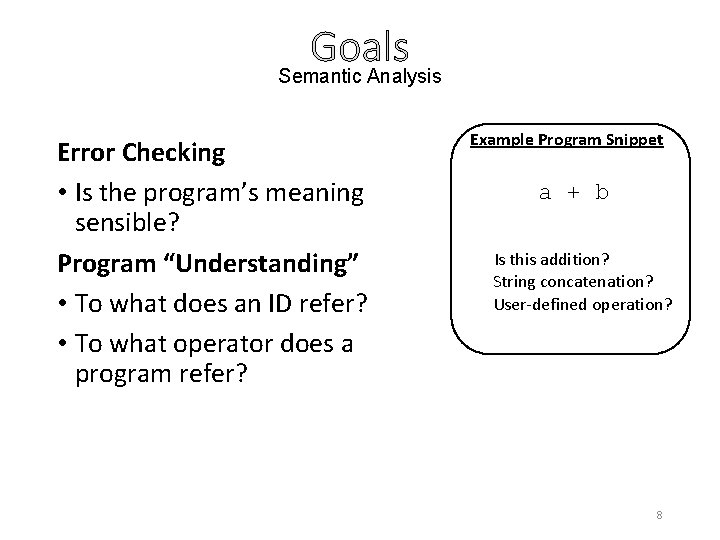 Goals
Semantic Analysis

Error Checking

• Is the program's meaning sensible?

Program "Understanding"

• To what does an ID refer?

• To what operator does a program refer?

Example Program Snippet

a + b

Is this addition?
String concatenation?
User-defined operation?

8